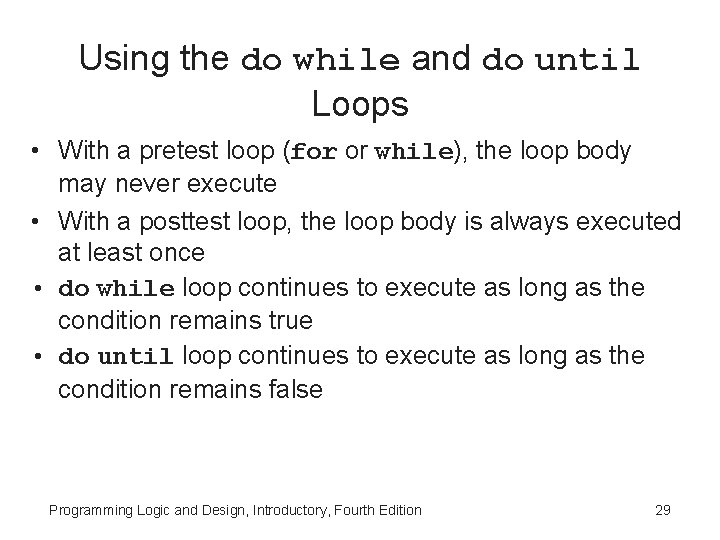 Using the do while and do until Loops

• With a pretest loop (for or while), the loop body may never execute
• With a posttest loop, the loop body is always executed at least once
• do while loop continues to execute as long as the condition remains true
• do until loop continues to execute as long as the condition remains false

Programming Logic and Design, Introductory, Fourth Edition 29